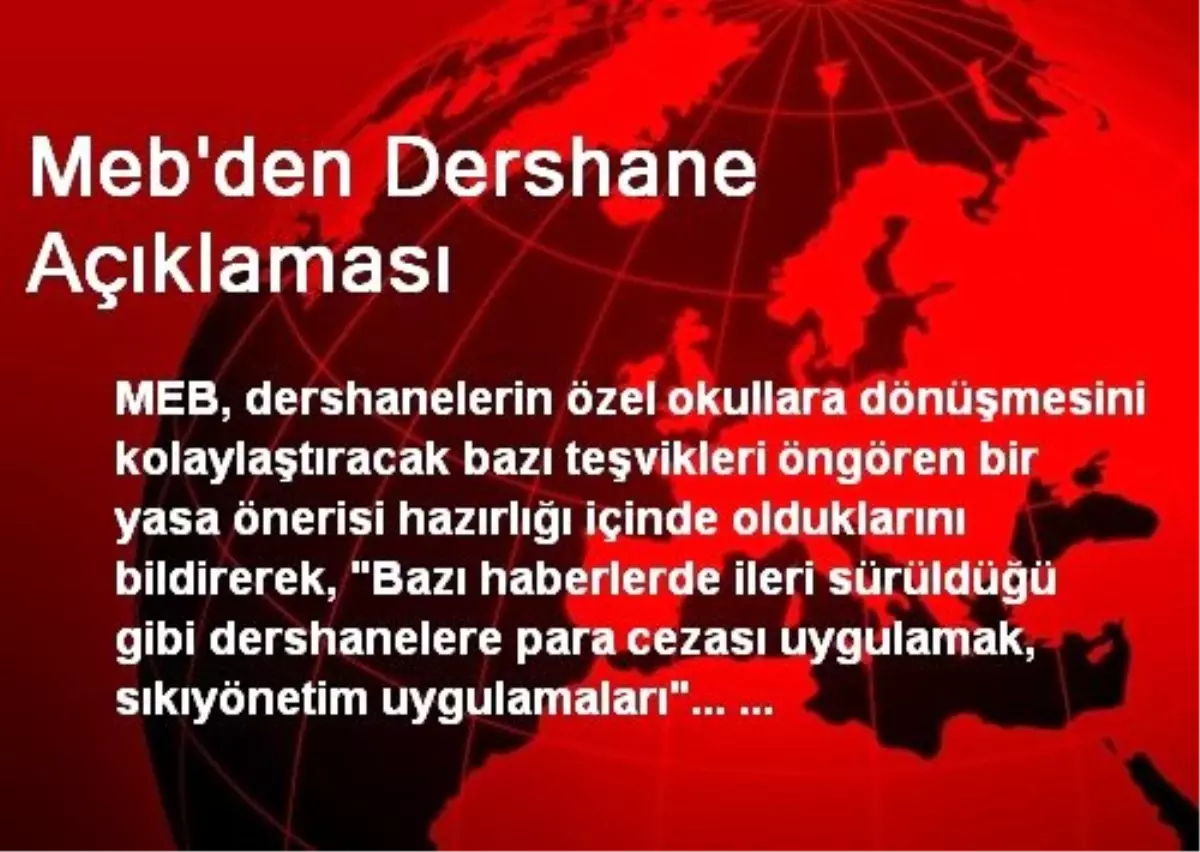 Meb'den Dershane Açıklaması

MEB, dershanelerin özel okullara dönüşmesini kolaylaştıracak bazı teşvikleri öngören bir yasa önerisi hazırlığı içinde olduklarını bildirerek, "Bazı haberlerde ileri sürüldüğü gibi dershanelere para cezası uygulamak, sıkıyönetim uygulamaları"... ...